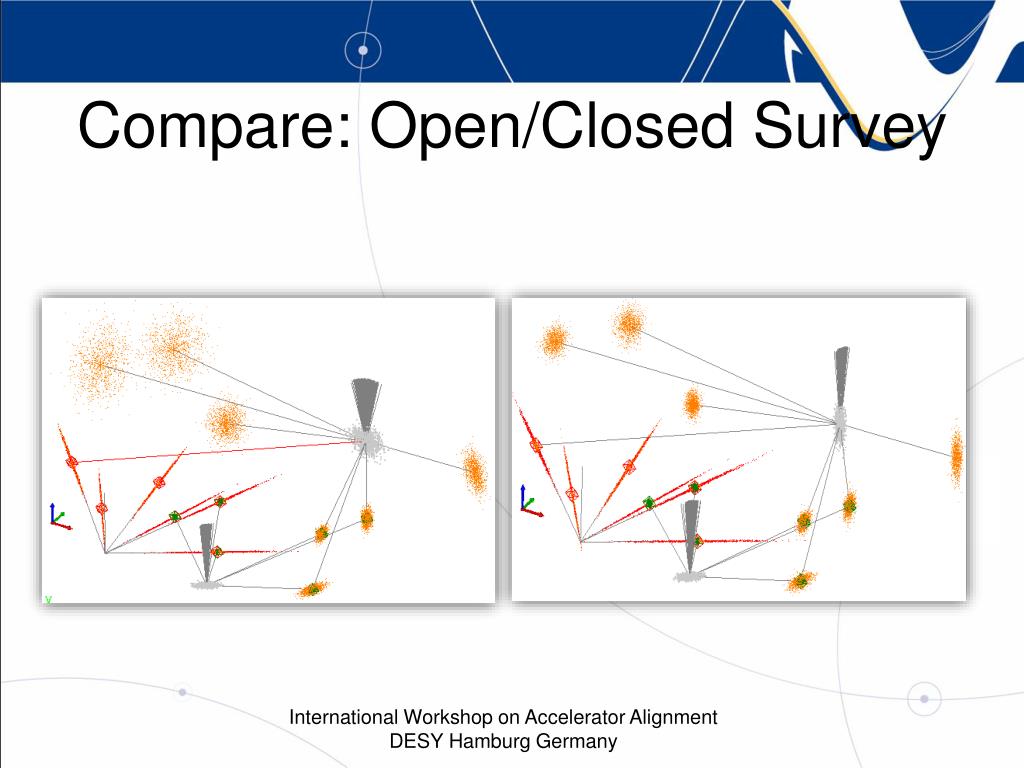 Compare: Open/Closed Survey

International Workshop on Accelerator Alignment
DESY Hamburg Germany